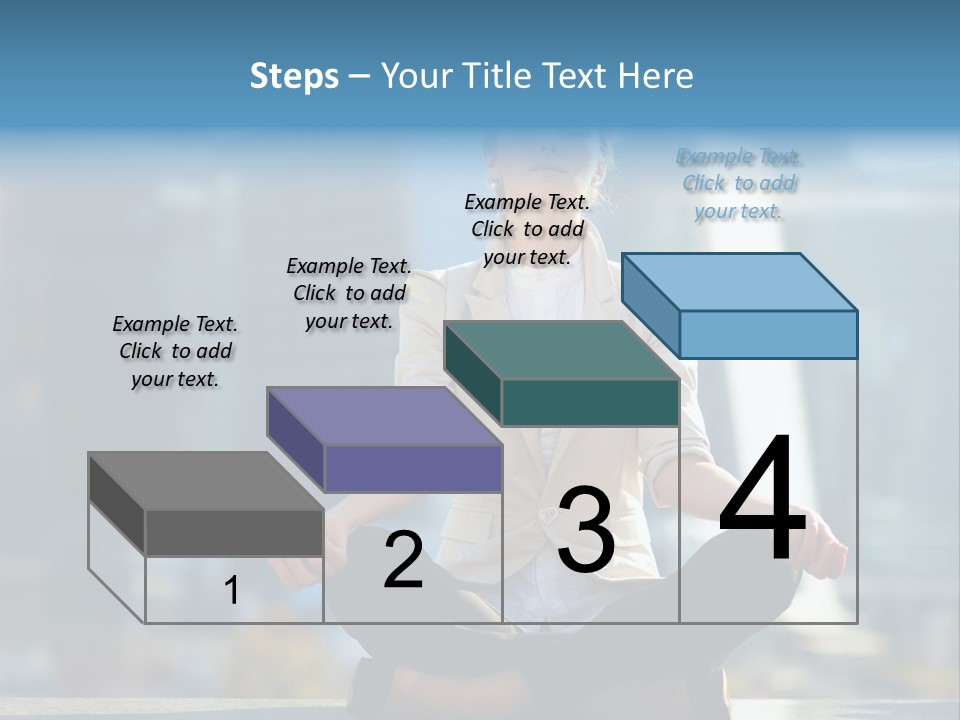 Steps – Your Title Text Here

Example Text. Click to add your text.

Example Text. Click to add your text.

Example Text. Click to add your text.

Example Text. Click to add your text.

1

2

3

4